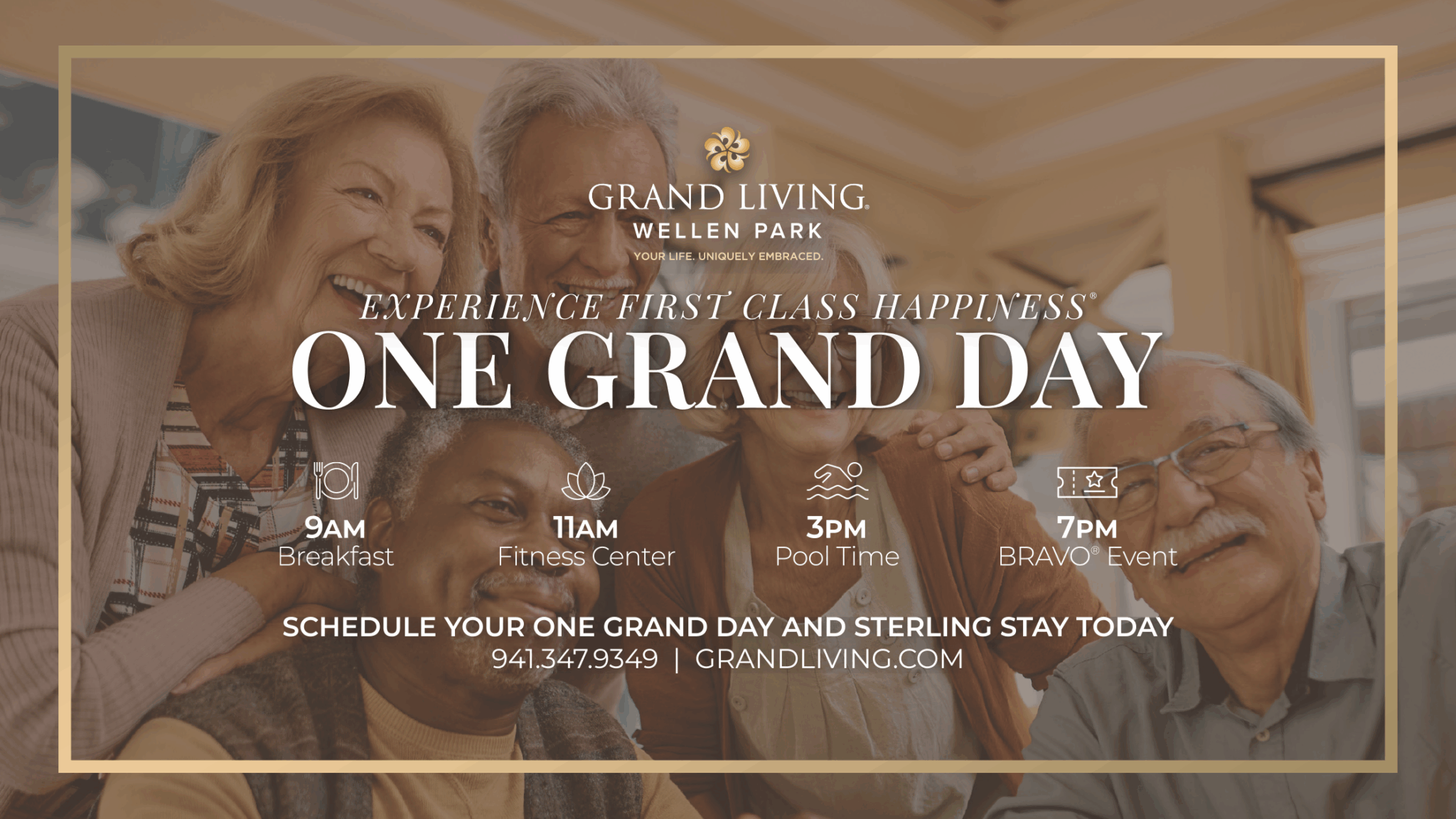 GRAND LIVING®
WELLEN PARK
YOUR LIFE. UNIQUELY EMBRACED.

EXPERIENCE FIRST CLASS HAPPINESS®
ONE GRAND DAY

9AM
Breakfast

11AM
Fitness Center

3PM
Pool Time

7PM
BRAVO® Event

SCHEDULE YOUR ONE GRAND DAY AND STERLING STAY TODAY
941.347.9349 | GRANDLIVING.COM